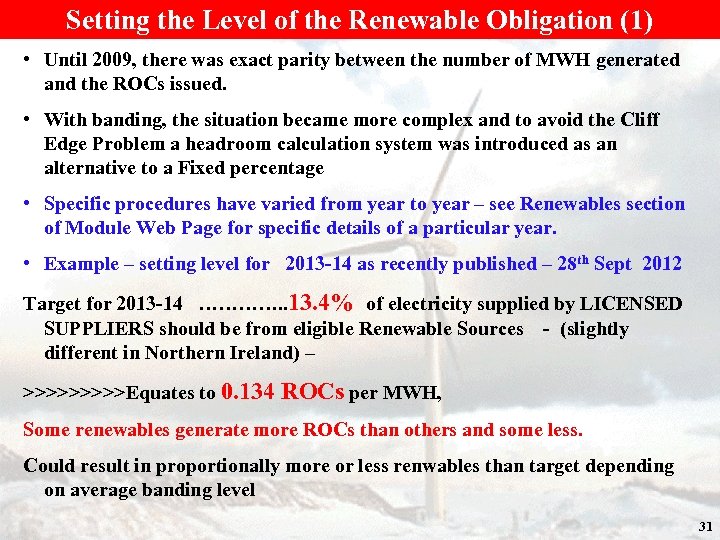 Setting the Level of the Renewable Obligation (1)

• Until 2009, there was exact parity between the number of MWH generated and the ROCs issued.

• With banding, the situation became more complex and to avoid the Cliff Edge Problem a headroom calculation system was introduced as an alternative to a Fixed percentage

• Specific procedures have varied from year to year – see Renewables section of Module Web Page for specific details of a particular year.

• Example – setting level for 2013-14 as recently published – 28$^{th}$ Sept 2012

Target for 2013-14 …………..13.4% of electricity supplied by LICENSED SUPPLIERS should be from eligible Renewable Sources - (slightly different in Northern Ireland) –

>>>>>>>>>Equates to 0.134 ROCs per MWH,

Some renewables generate more ROCs than others and some less.

Could result in proportionally more or less renwables than target depending on average banding level

31